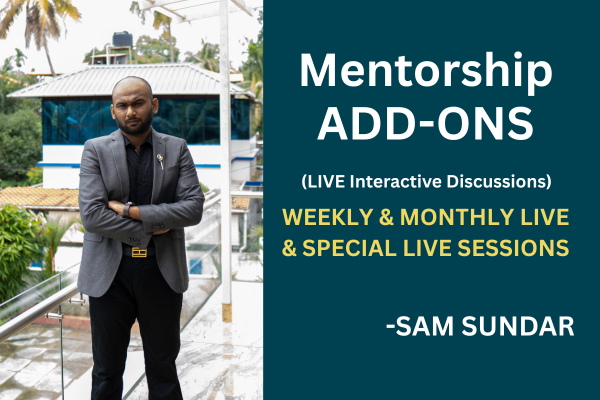 Mentorship ADD-ONS

(LIVE Interactive Discussions)

WEEKLY & MONTHLY LIVE & SPECIAL LIVE SESSIONS

-SAM SUNDAR